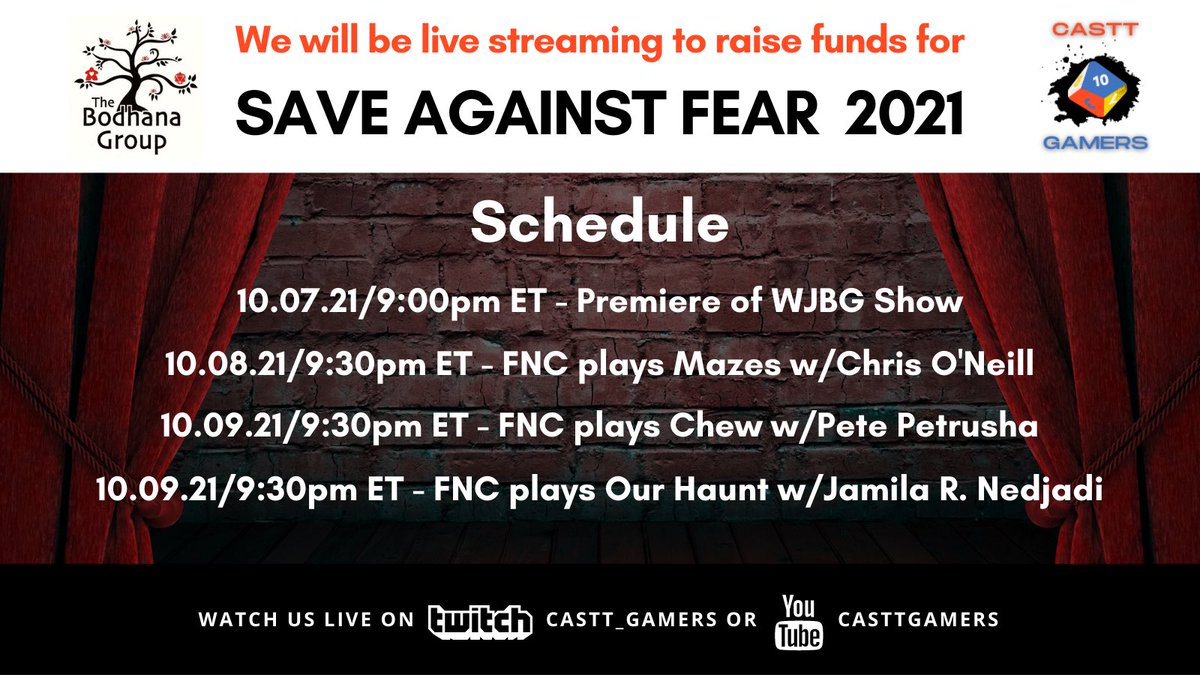 The Bodhana Group

We will be live streaming to raise funds for

SAVE AGAINST FEAR 2021

CASTT
10
GAMERS

Schedule

10.07.21/9:00pm ET - Premiere of WJBG Show

10.08.21/9:30pm ET - FNC plays Mazes w/Chris O'Neill

10.09.21/9:30pm ET - FNC plays Chew w/Pete Petrusha

10.09.21/9:30pm ET - FNC plays Our Haunt w/Jamila R. Nedjadi

WATCH US LIVE ON twitch CASTT_GAMERS OR You Tube CASTTGAMERS